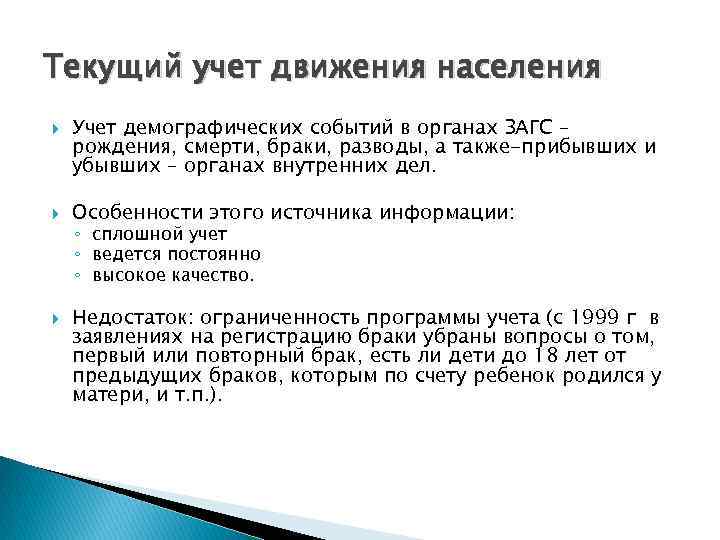 Текущий учет движения населения

Учет демографических событий в органах ЗАГС – рождения, смерти, браки, разводы, а также–прибывших и убывших – органах внутренних дел.

Особенности этого источника информации:
◦ сплошной учет
◦ ведется постоянно
◦ высокое качество.

Недостаток: ограниченность программы учета (с 1999 г в заявлениях на регистрацию браки убраны вопросы о том, первый или повторный брак, есть ли дети до 18 лет от предыдущих браков, которым по счету ребенок родился у матери, и т.п.).